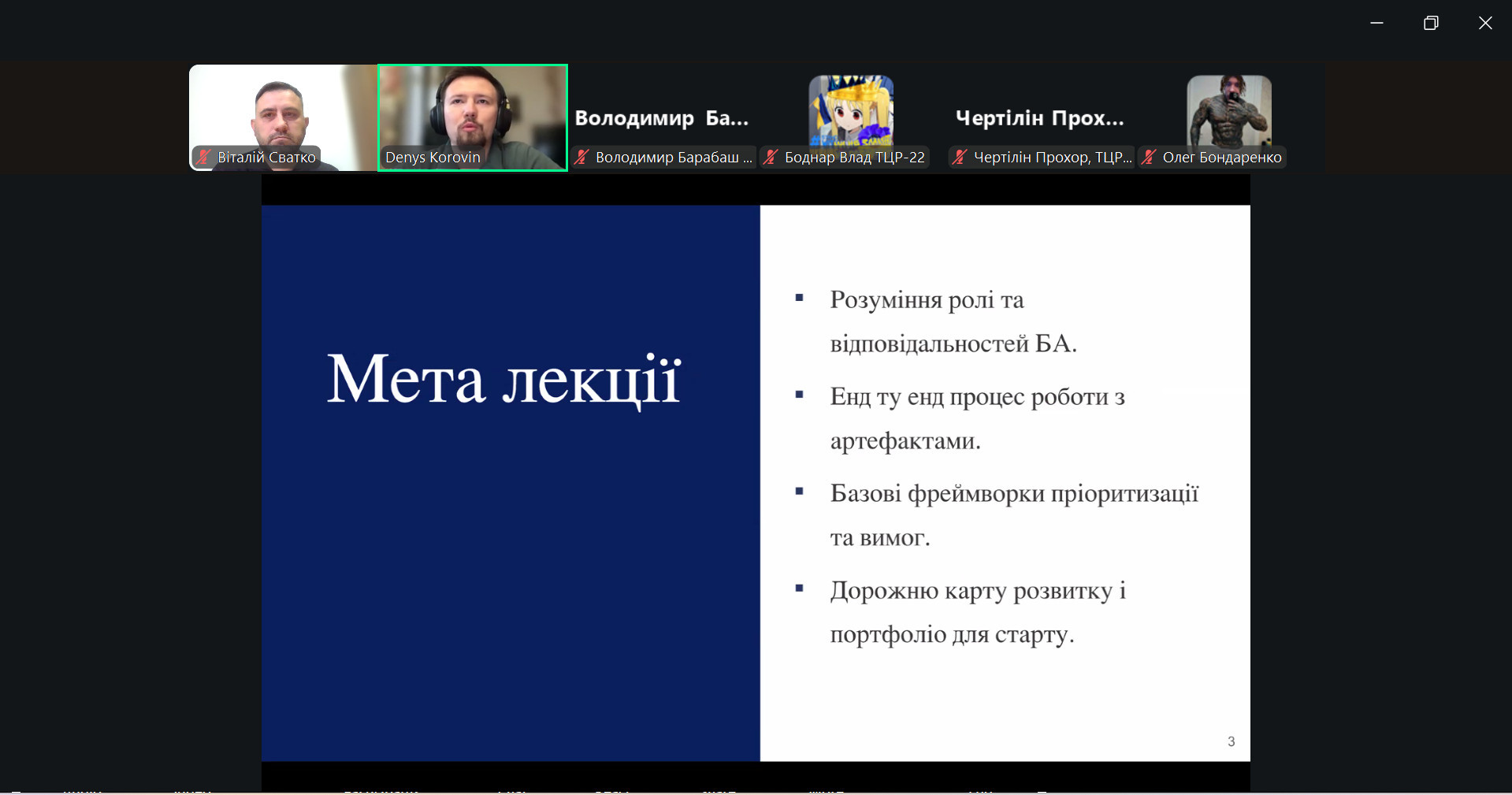 Віталій Сватко

Denys Korovin

Володимир Ба...

Володимир Барабаш ...

Боднар Влад ТЦР-22

Чертілін Прох...

Чертілін Прохор, ТЦР...

Олег Бондаренко

Мета лекції

▪ Розуміння ролі та відповідальностей БА.

▪ Енд ту енд процес роботи з артефактами.

▪ Базові фреймворки пріоритизації та вимог.

▪ Дорожню карту розвитку і портфоліо для старту.

3